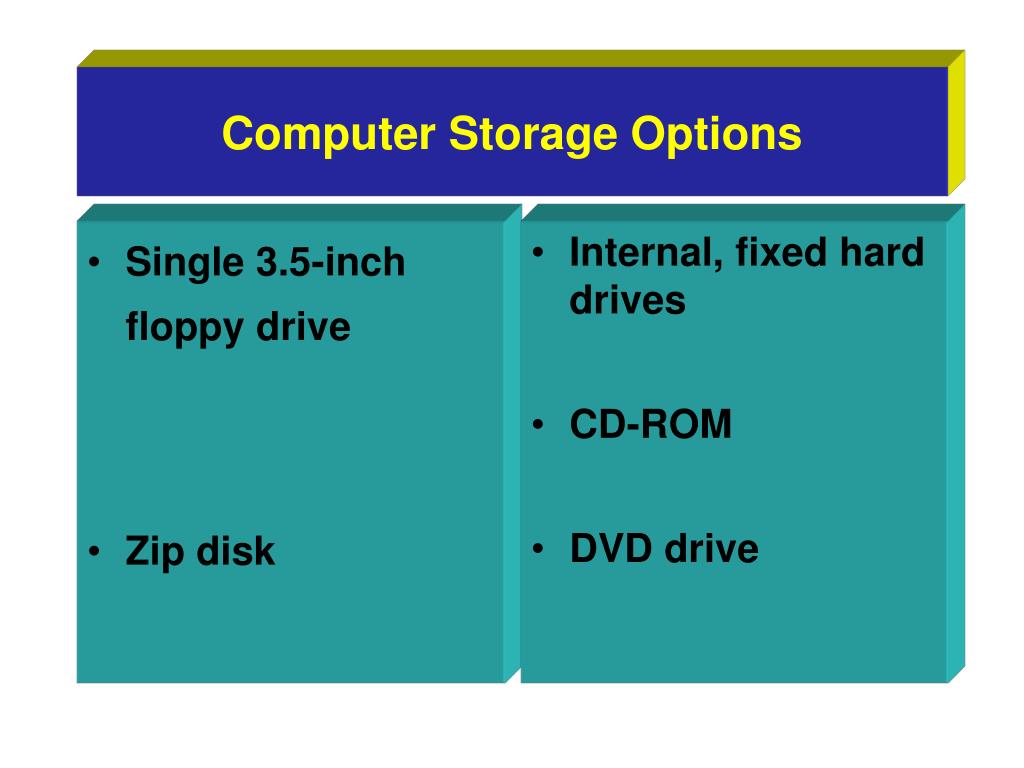 Computer Storage Options

• Single 3.5-inch floppy drive

• Zip disk

• Internal, fixed hard drives

• CD-ROM

• DVD drive